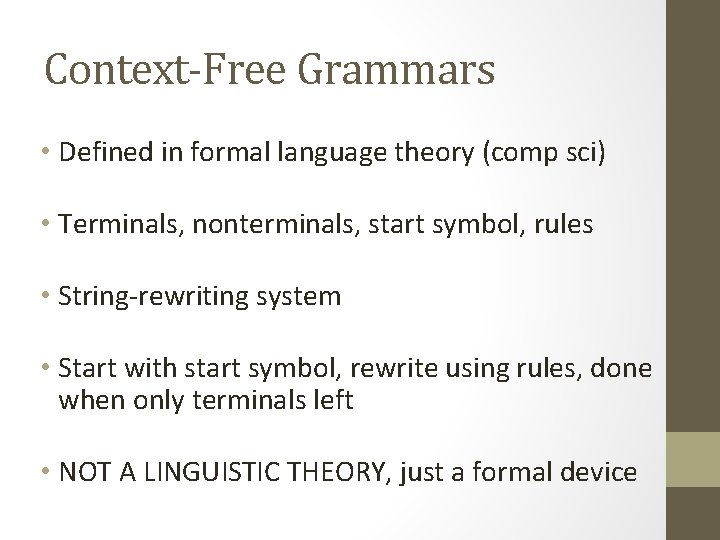 Context-Free Grammars

• Defined in formal language theory (comp sci)

• Terminals, nonterminals, start symbol, rules

• String-rewriting system

• Start with start symbol, rewrite using rules, done when only terminals left

• NOT A LINGUISTIC THEORY, just a formal device